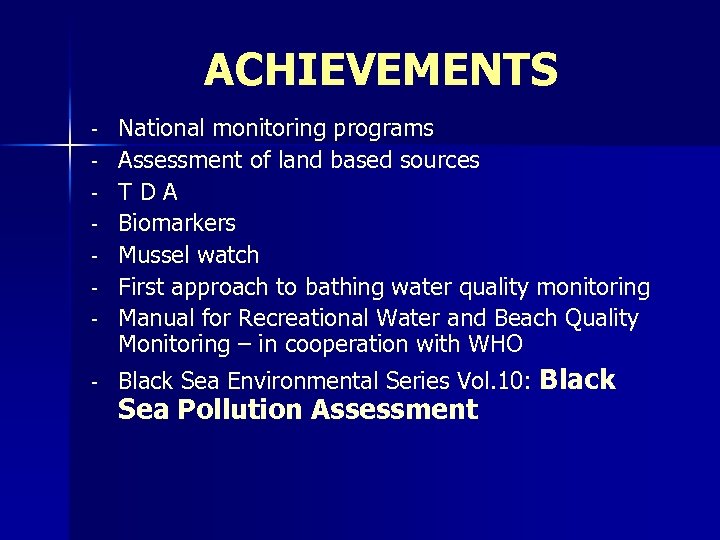 ACHIEVEMENTS

- National monitoring programs
- Assessment of land based sources
- T D A
- Biomarkers
- Mussel watch
- First approach to bathing water quality monitoring
- Manual for Recreational Water and Beach Quality Monitoring – in cooperation with WHO
- Black Sea Environmental Series Vol.10: Black Sea Pollution Assessment